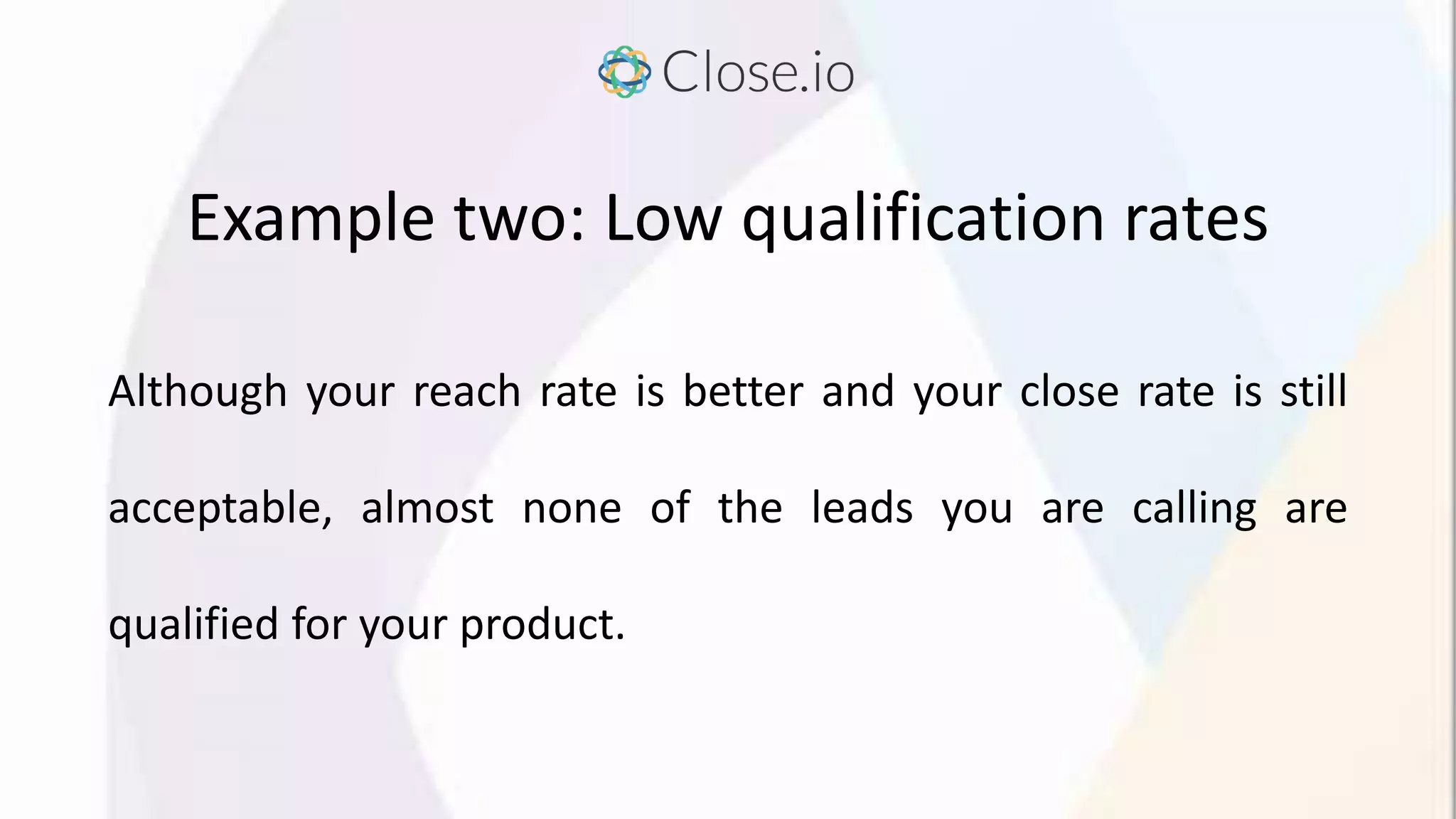 Close.io

Example two: Low qualification rates

Although your reach rate is better and your close rate is still acceptable, almost none of the leads you are calling are qualified for your product.